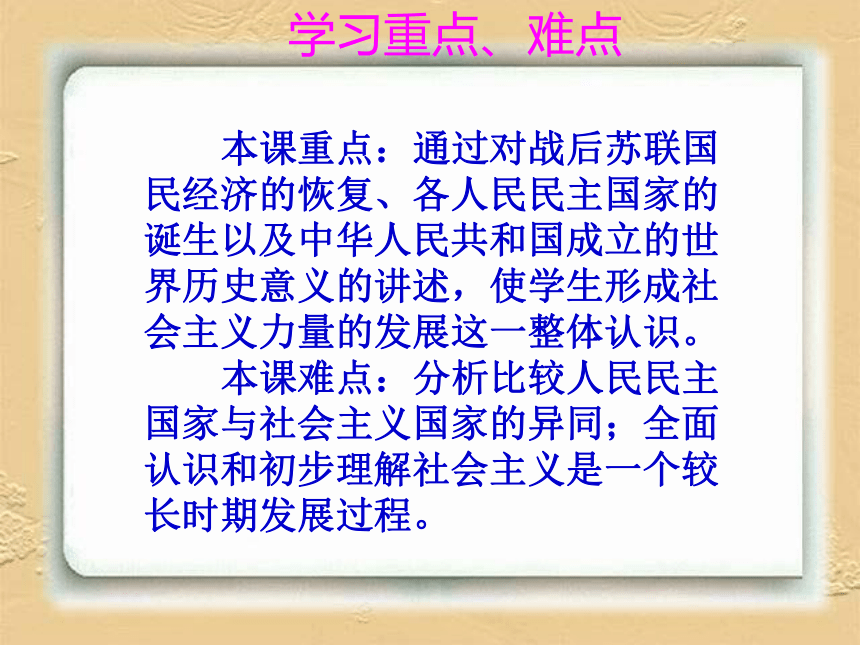 学习重点、难点

本课重点：通过对战后苏联国民经济的恢复、各人民民主国家的诞生以及中华人民共和国成立的世界历史意义的讲述，使学生形成社会主义力量的发展这一整体认识。

本课难点：分析比较人民民主国家与社会主义国家的异同；全面认识和初步理解社会主义是一个较长时期发展过程。